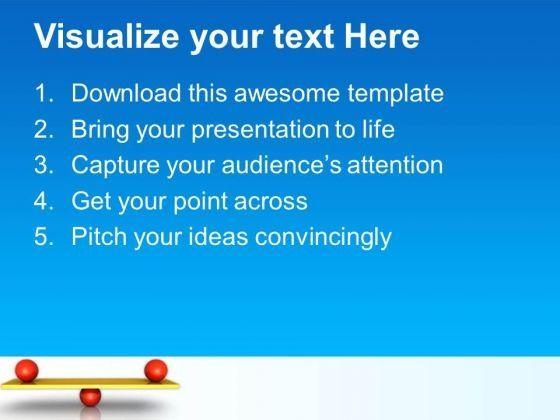 Visualize your text Here

1. Download this awesome template
2. Bring your presentation to life
3. Capture your audience's attention
4. Get your point across
5. Pitch your ideas convincingly